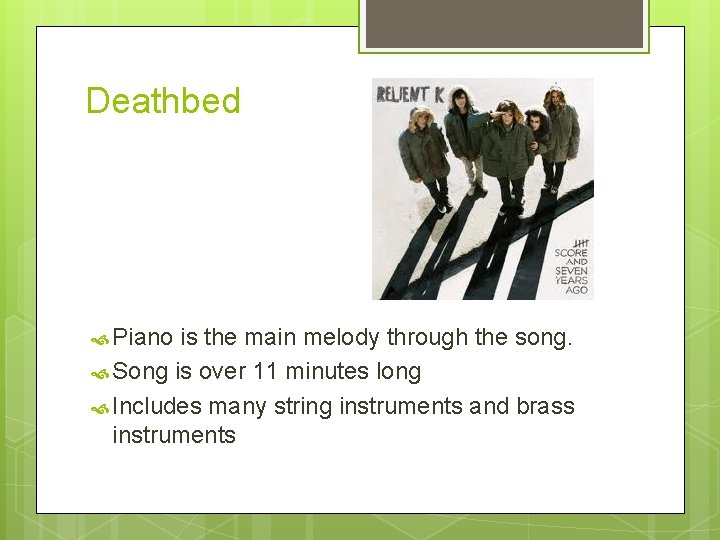 Deathbed

RELIENT K

SCORE AND SEVEN YEARS AGO

Piano is the main melody through the song.

Song is over 11 minutes long

Includes many string instruments and brass instruments